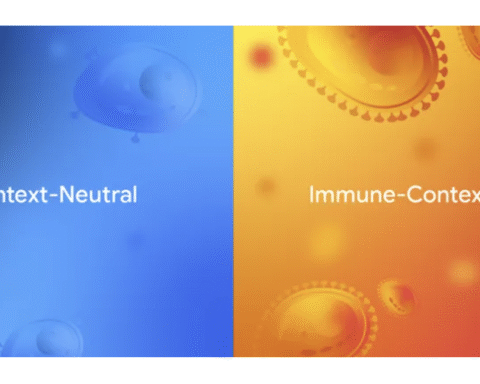 ntext-Neutral

Immune-Contex